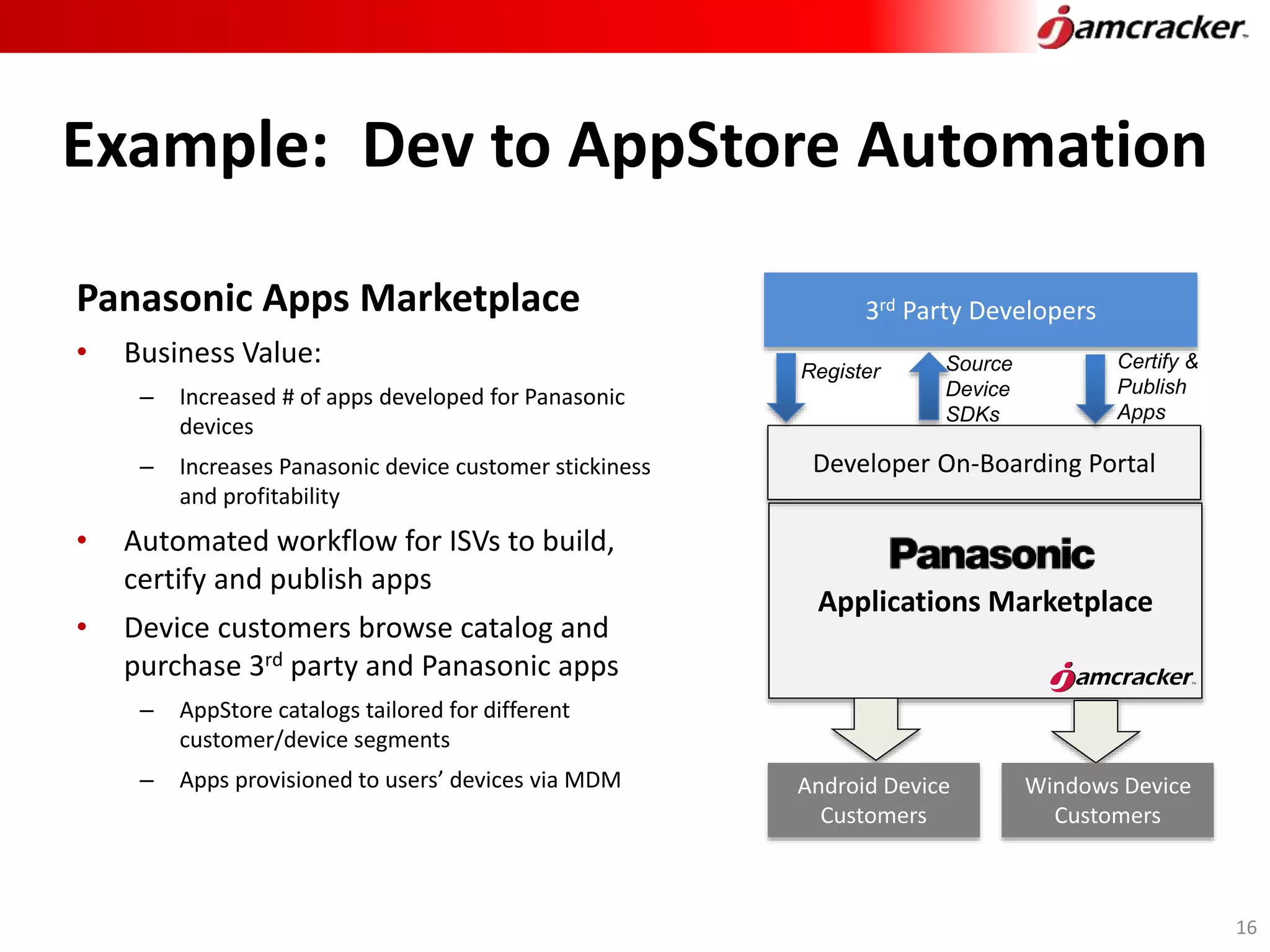 jamcracker

Example: Dev to AppStore Automation

Panasonic Apps Marketplace

• Business Value:
– Increased # of apps developed for Panasonic devices
– Increases Panasonic device customer stickiness and profitability
• Automated workflow for ISVs to build, certify and publish apps
• Device customers browse catalog and purchase 3$^{rd}$ party and Panasonic apps
– AppStore catalogs tailored for different customer/device segments
– Apps provisioned to users' devices via MDM

3$^{rd}$ Party Developers

Register

Source Device SDKs

Certify & Publish Apps

Developer On-Boarding Portal

Panasonic
Applications Marketplace
jamcracker

Android Device Customers

Windows Device Customers

16